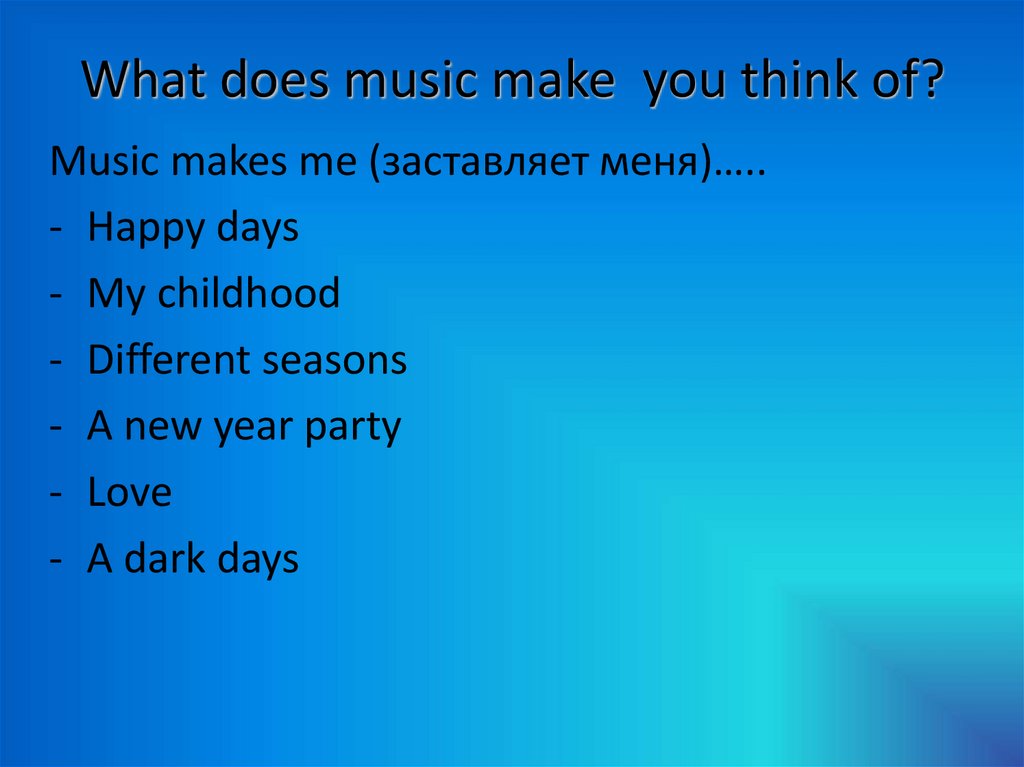 What does music make  you think of?

Music makes me (заставляет меня)…..
- Happy days
- My childhood
- Different seasons
- A new year party
- Love
- A dark days